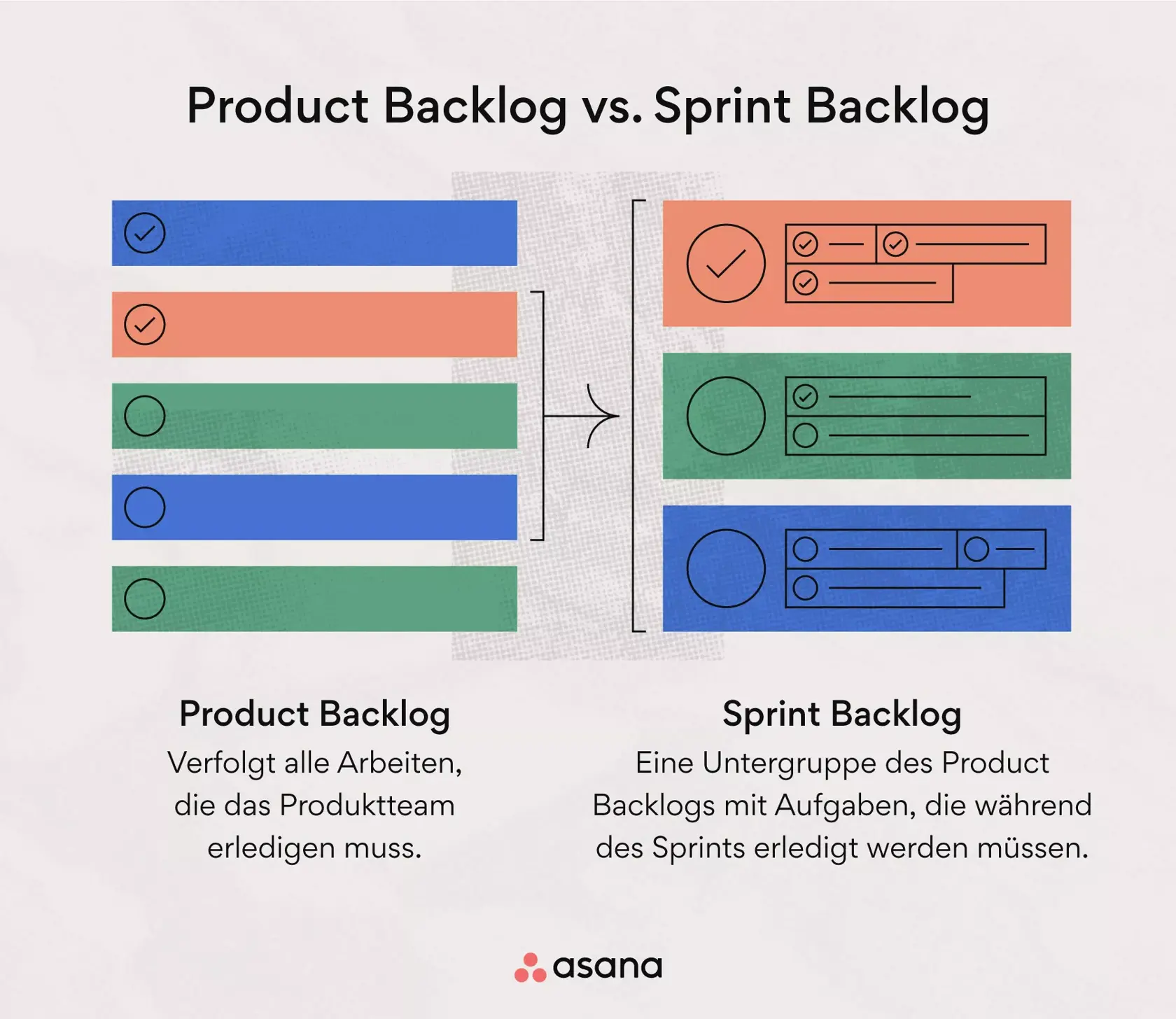 Product Backlog vs. Sprint Backlog

Product Backlog
Verfolgt alle Arbeiten, die das Produktteam erledigen muss.

Sprint Backlog
Eine Untergruppe des Product Backlogs mit Aufgaben, die während des Sprints erledigt werden müssen.

asana